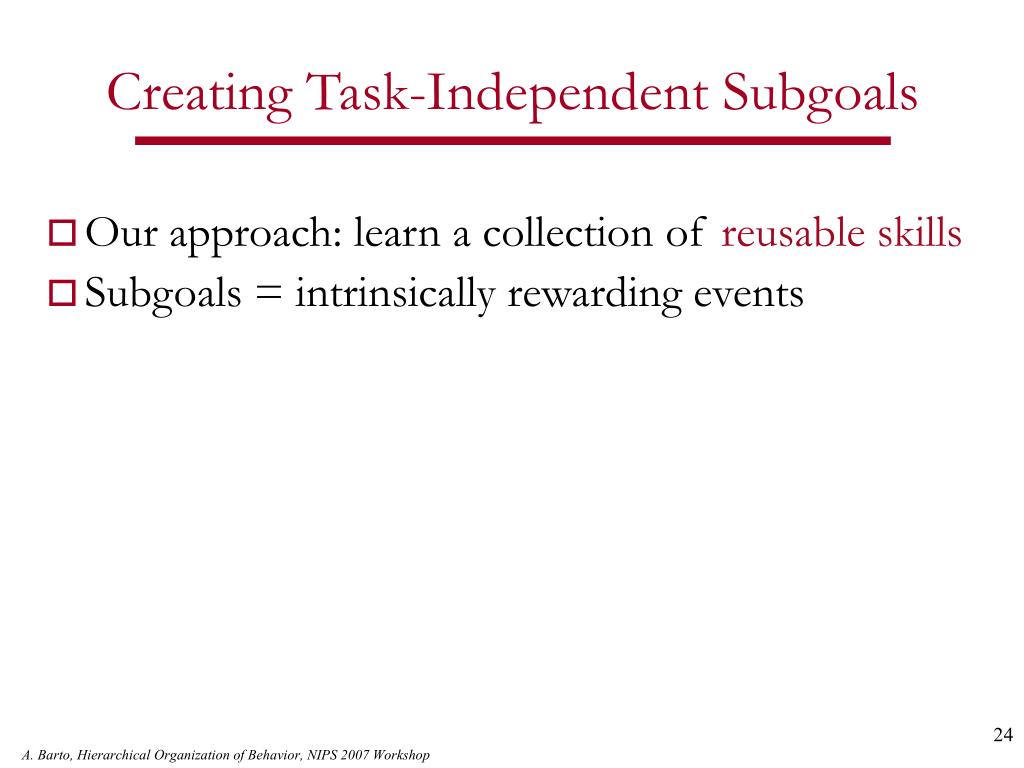 Creating Task-Independent Subgoals

Our approach: learn a collection of reusable skills

Subgoals = intrinsically rewarding events

24

A. Barto, Hierarchical Organization of Behavior, NIPS 2007 Workshop